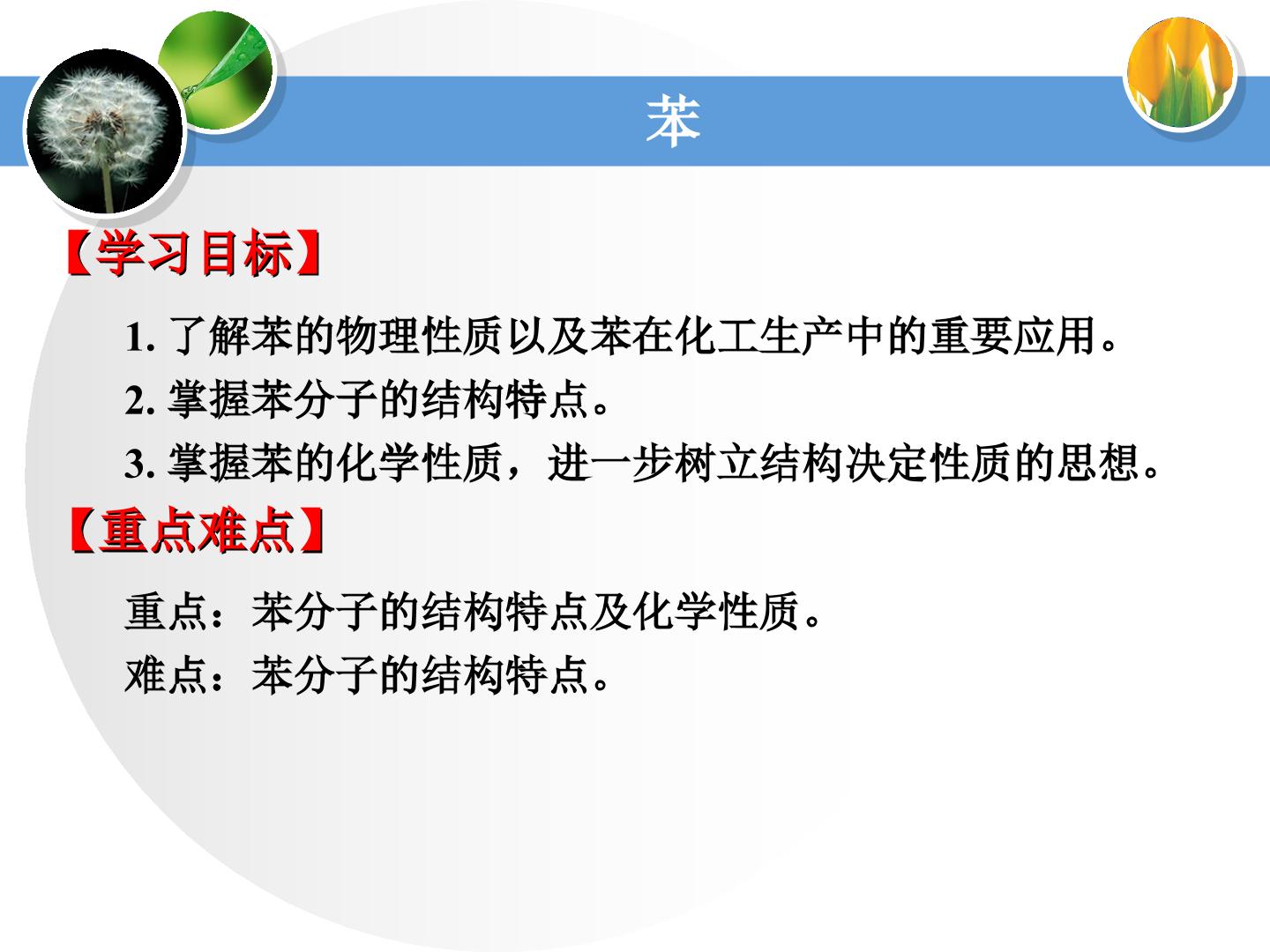 苯

【学习目标】

1.了解苯的物理性质以及苯在化工生产中的重要应用。

2.掌握苯分子的结构特点。

3.掌握苯的化学性质，进一步树立结构决定性质的思想。

【重点难点】

重点：苯分子的结构特点及化学性质。

难点：苯分子的结构特点。